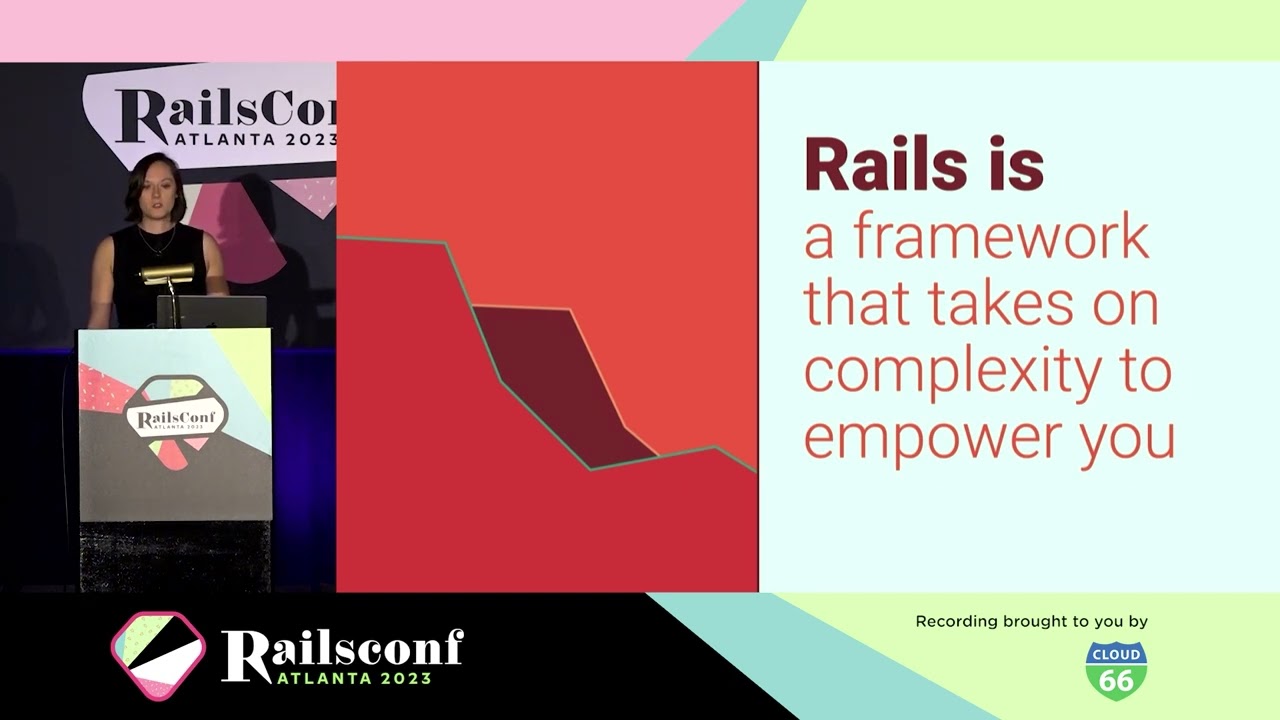 RailsConf
ATLANTA 2023

RailsConf
ATLANTA 2023

Rails is
a framework that takes on complexity to empower you

Railsconf
ATLANTA 2023

Recording brought to you by

CLOUD
66